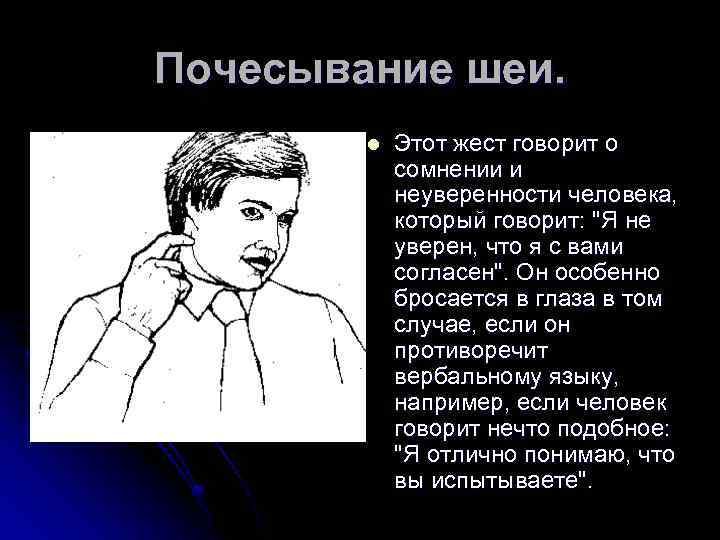 Почесывание шеи.

Этот жест говорит о сомнении и неуверенности человека, который говорит: "Я не уверен, что я с вами согласен". Он особенно бросается в глаза в том случае, если он противоречит вербальному языку, например, если человек говорит нечто подобное: "Я отлично понимаю, что вы испытываете".